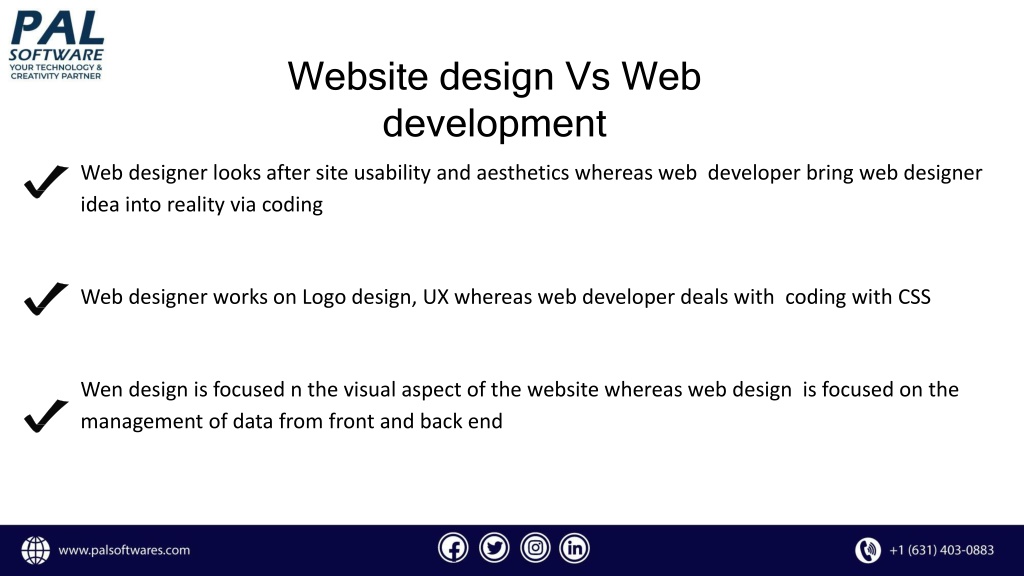 PAL SOFTWARE
YOUR TECHNOLOGY & CREATIVITY PARTNER

Website design Vs Web development

Web designer looks after site usability and aesthetics whereas web developer bring web designer idea into reality via coding

Web designer works on Logo design, UX whereas web developer deals with coding with CSS

Wen design is focused n the visual aspect of the website whereas web design is focused on the management of data from front and back end

www.palsoftwares.com

+1 (631) 403-0883